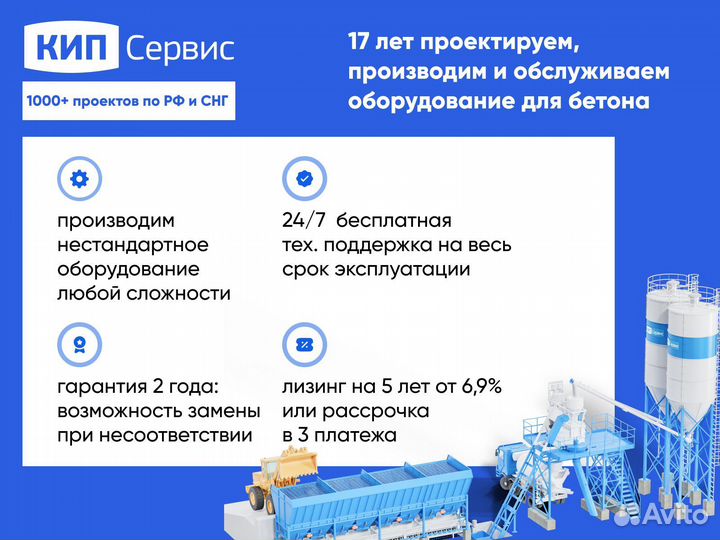 КИП Сервис

1000+ проектов по РФ и СНГ

17 лет проектируем, производим и обслуживаем оборудование для бетона

производим нестандартное оборудование любой сложности

24/7 бесплатная тех. поддержка на весь срок эксплуатации

гарантия 2 года: возможность замены при несоответствии

лизинг на 5 лет от 6,9% или рассрочка в 3 платежа

Avito